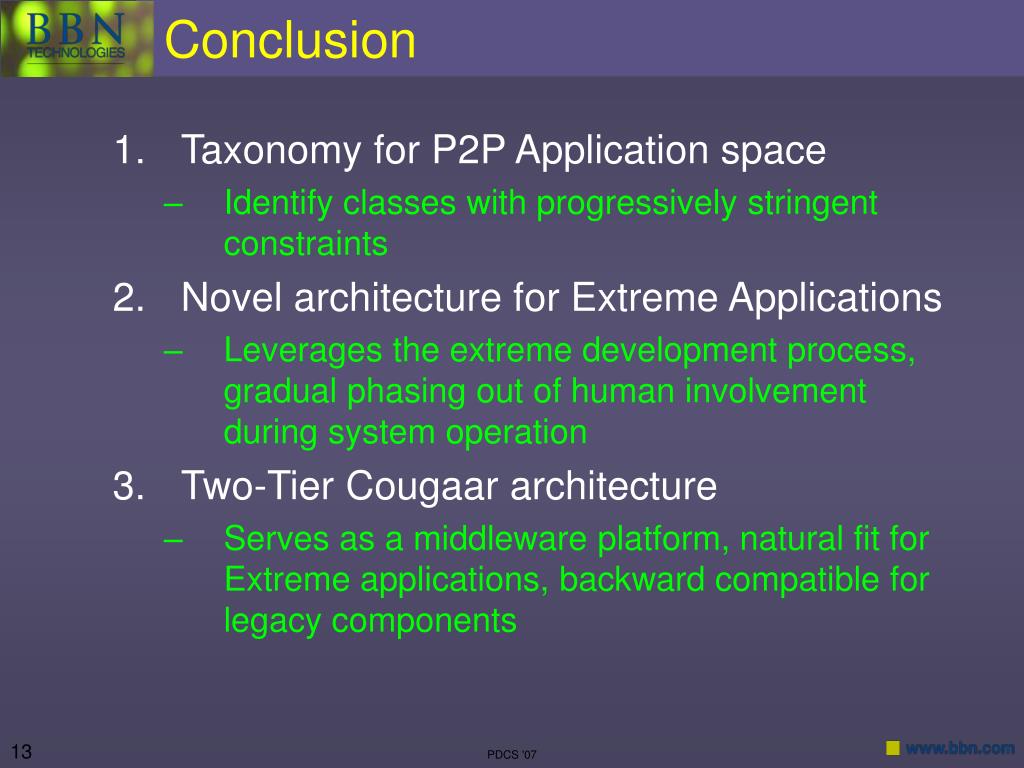 BBN TECHNOLOGIES

Conclusion

1. Taxonomy for P2P Application space
– Identify classes with progressively stringent constraints

2. Novel architecture for Extreme Applications
– Leverages the extreme development process, gradual phasing out of human involvement during system operation

3. Two-Tier Cougaar architecture
– Serves as a middleware platform, natural fit for Extreme applications, backward compatible for legacy components

13

PDCS '07

www.bbn.com